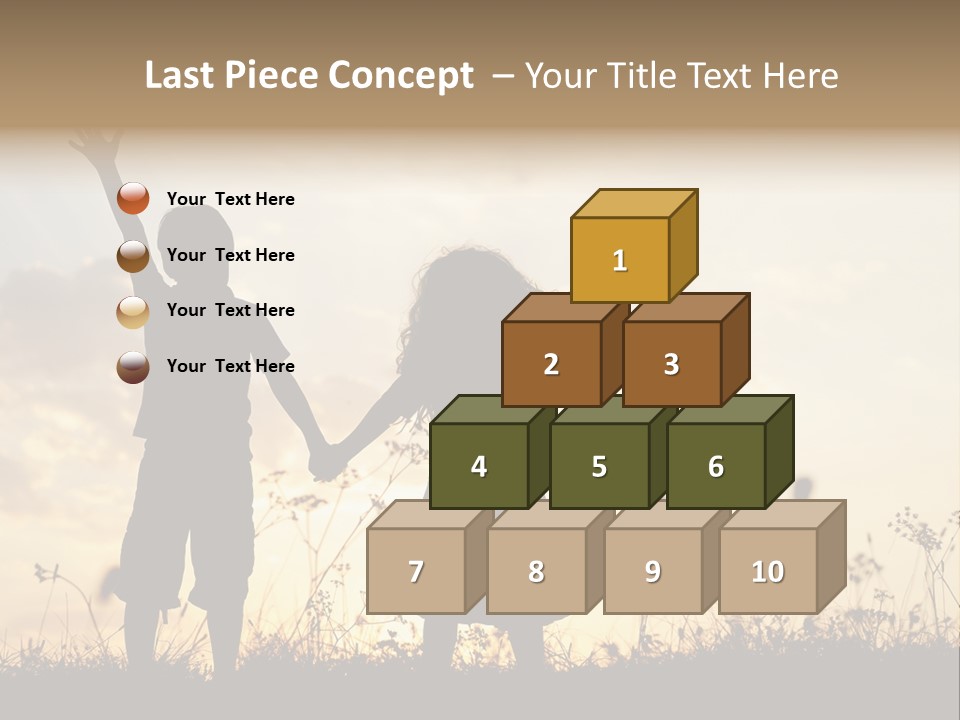 Last Piece Concept – Your Title Text Here

Your Text Here

Your Text Here

Your Text Here

Your Text Here

1

2

3

4

5

6

7

8

9

10